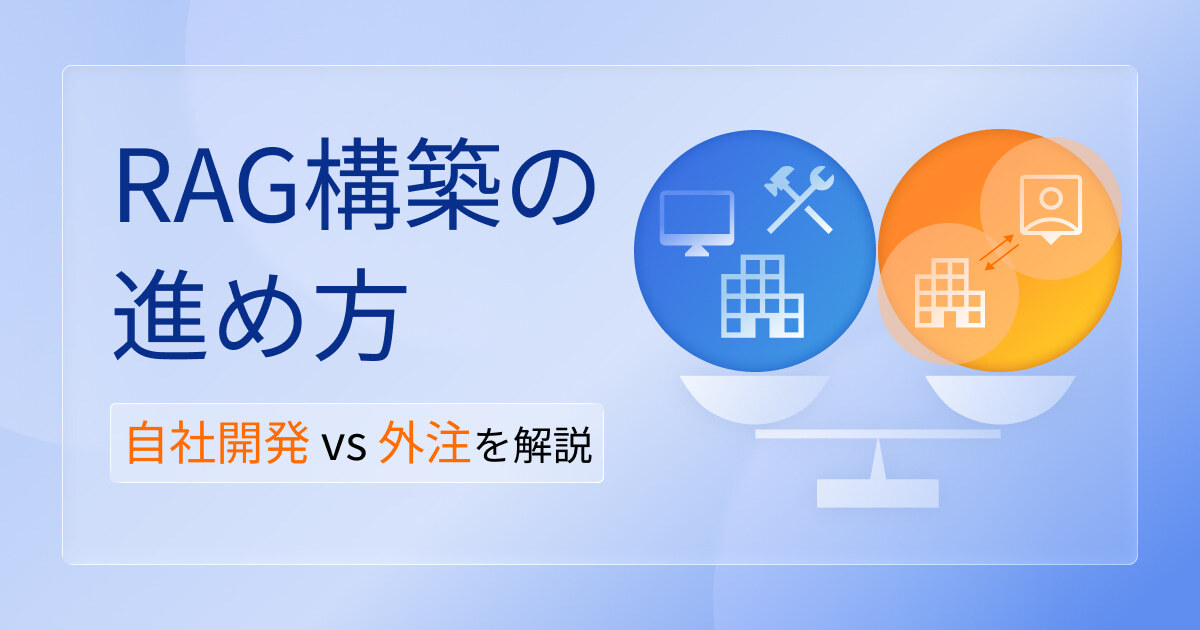 RAG構築の進め方

自社開発 vs 外注を解説